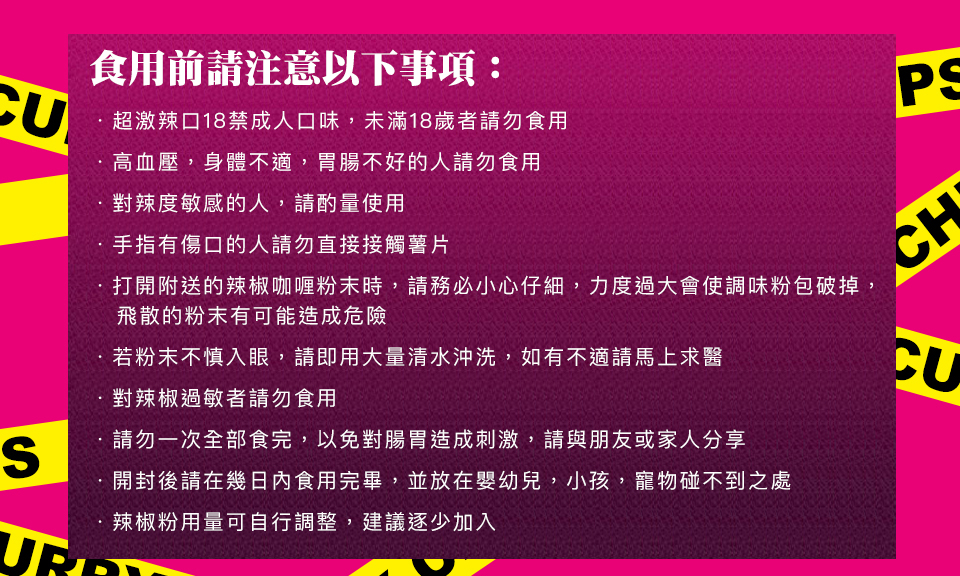 食用前請注意以下事項：

· 超激辣口18禁成人口味，未滿18歲者請勿食用

· 高血壓，身體不適，胃腸不好的人請勿食用

· 對辣度敏感的人，請酌量使用

· 手指有傷口的人請勿直接接觸薯片

· 打開附送的辣椒咖喱粉末時，請務必小心仔細，力度過大會使調味粉包破掉，飛散的粉末有可能造成危險

· 若粉末不慎入眼，請即用大量清水沖洗，如有不適請馬上求醫

· 對辣椒過敏者請勿食用

· 請勿一次全部食完，以免對腸胃造成刺激，請與朋友或家人分享

· 開封後請在幾日內食用完畢，並放在嬰幼兒，小孩，寵物碰不到之處

· 辣椒粉用量可自行調整，建議逐少加入

CU
PS
CH
CU
S
URRY